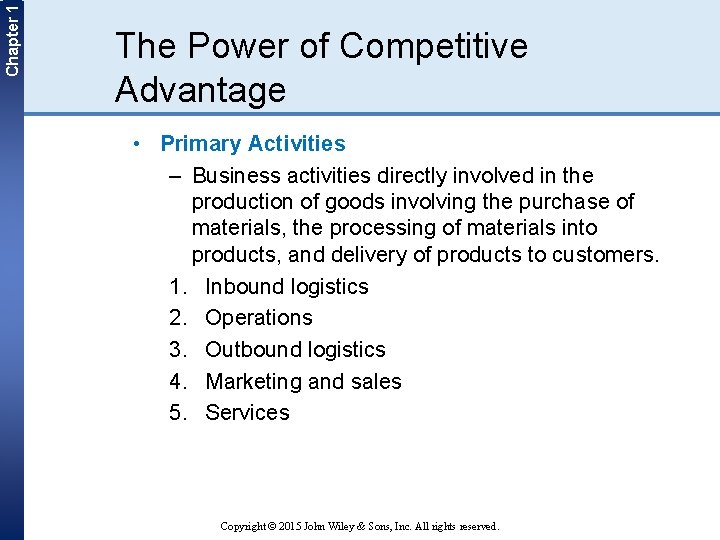 Chapter 1

The Power of Competitive Advantage

• Primary Activities

– Business activities directly involved in the production of goods involving the purchase of materials, the processing of materials into products, and delivery of products to customers.

1. Inbound logistics
2. Operations
3. Outbound logistics
4. Marketing and sales
5. Services

Copyright © 2015 John Wiley & Sons, Inc. All rights reserved.